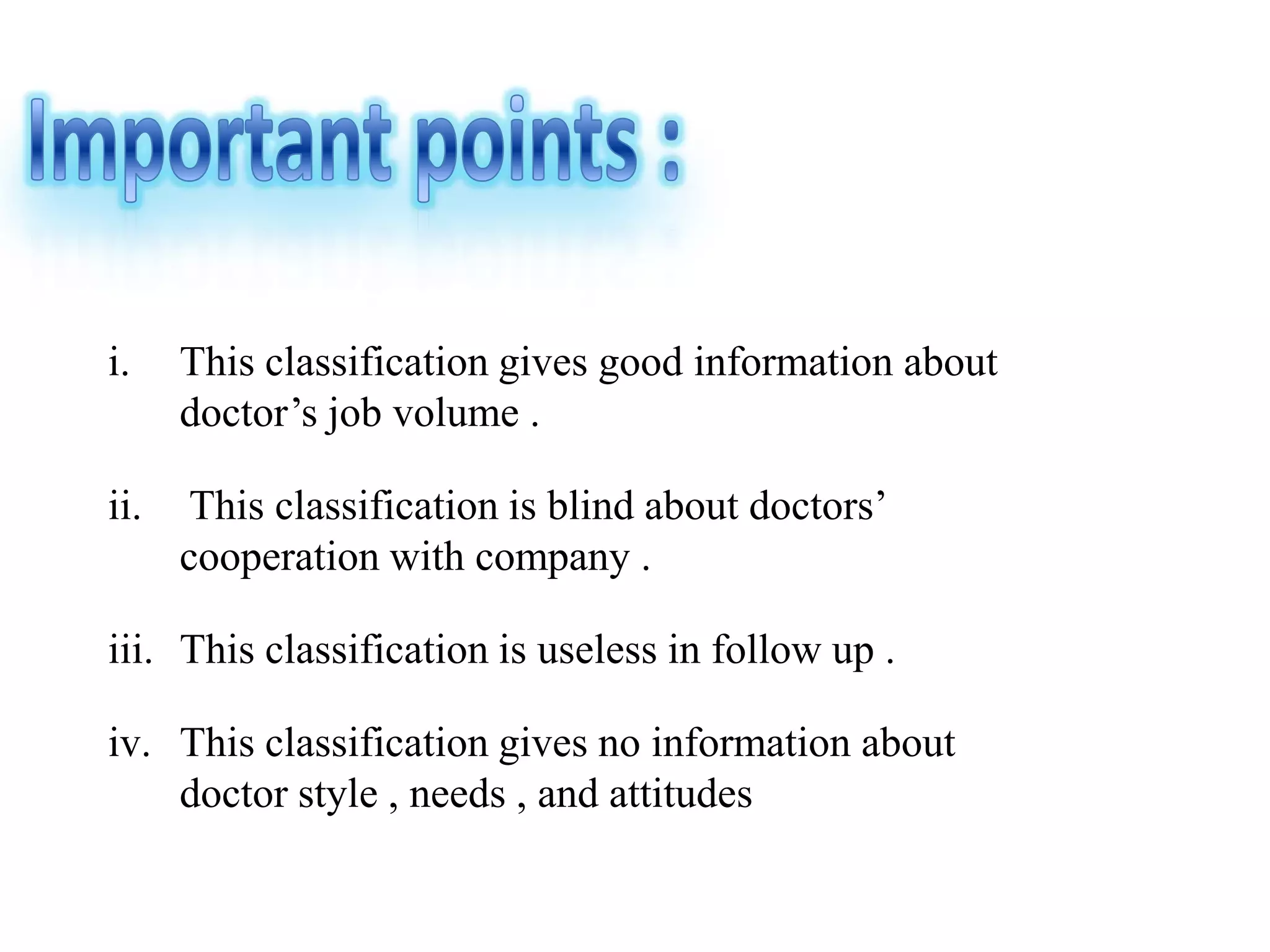 Important points :

i. This classification gives good information about doctor’s job volume .

ii. This classification is blind about doctors’ cooperation with company .

iii. This classification is useless in follow up .

iv. This classification gives no information about doctor style , needs , and attitudes